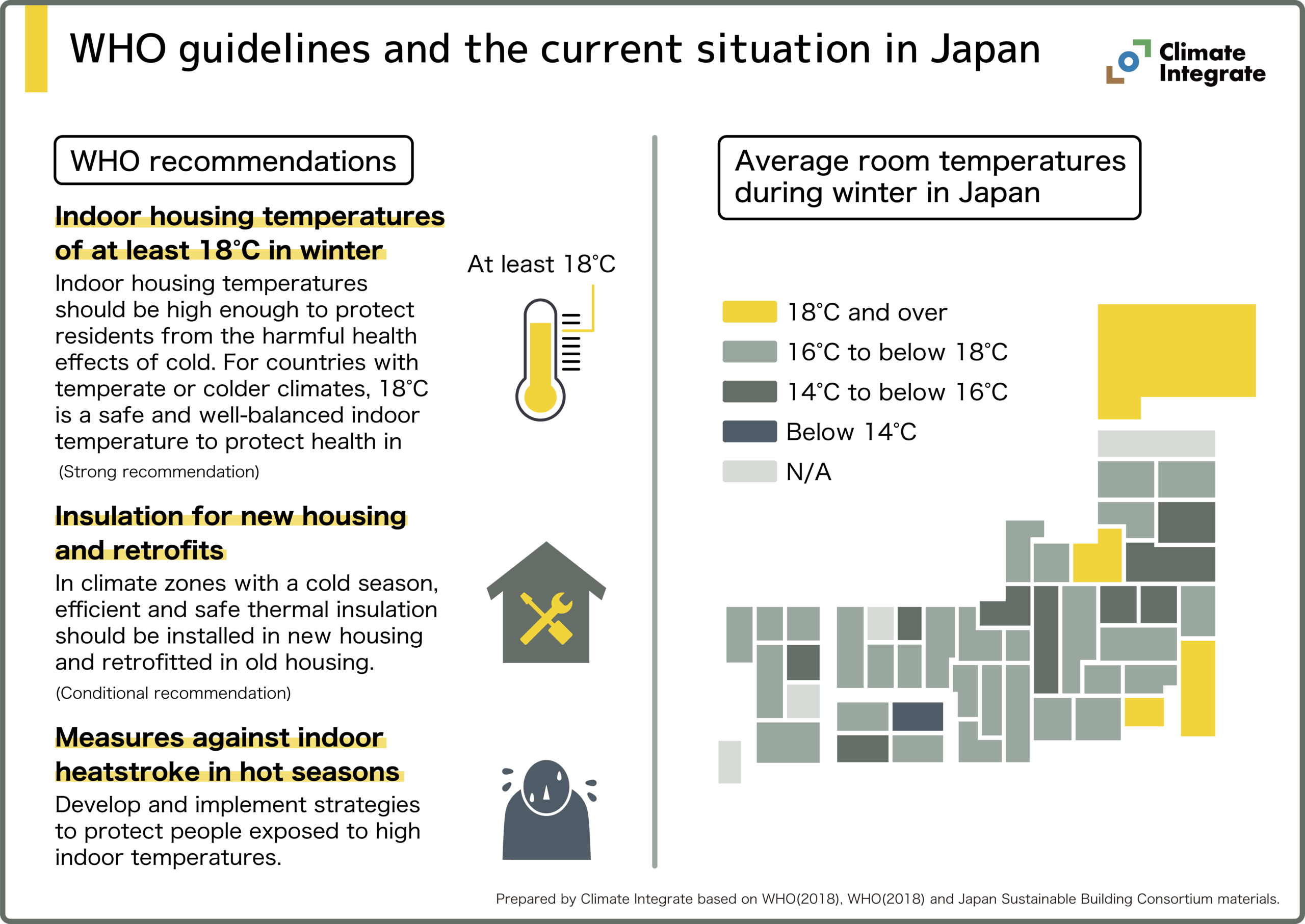 WHO guidelines and the current situation in Japan

Climate Integrate

WHO recommendations

Indoor housing temperatures of at least 18°C in winter

Indoor housing temperatures should be high enough to protect residents from the harmful health effects of cold. For countries with temperate or colder climates, 18°C is a safe and well-balanced indoor temperature to protect health in

(Strong recommendation)

At least 18°C

Insulation for new housing and retrofits

In climate zones with a cold season, efficient and safe thermal insulation should be installed in new housing and retrofitted in old housing.

(Conditional recommendation)

Measures against indoor heatstroke in hot seasons

Develop and implement strategies to protect people exposed to high indoor temperatures.

Average room temperatures during winter in Japan

18°C and over

16°C to below 18°C

14°C to below 16°C

Below 14°C

N/A

Prepared by Climate Integrate based on WHO(2018), WHO(2018) and Japan Sustainable Building Consortium materials.